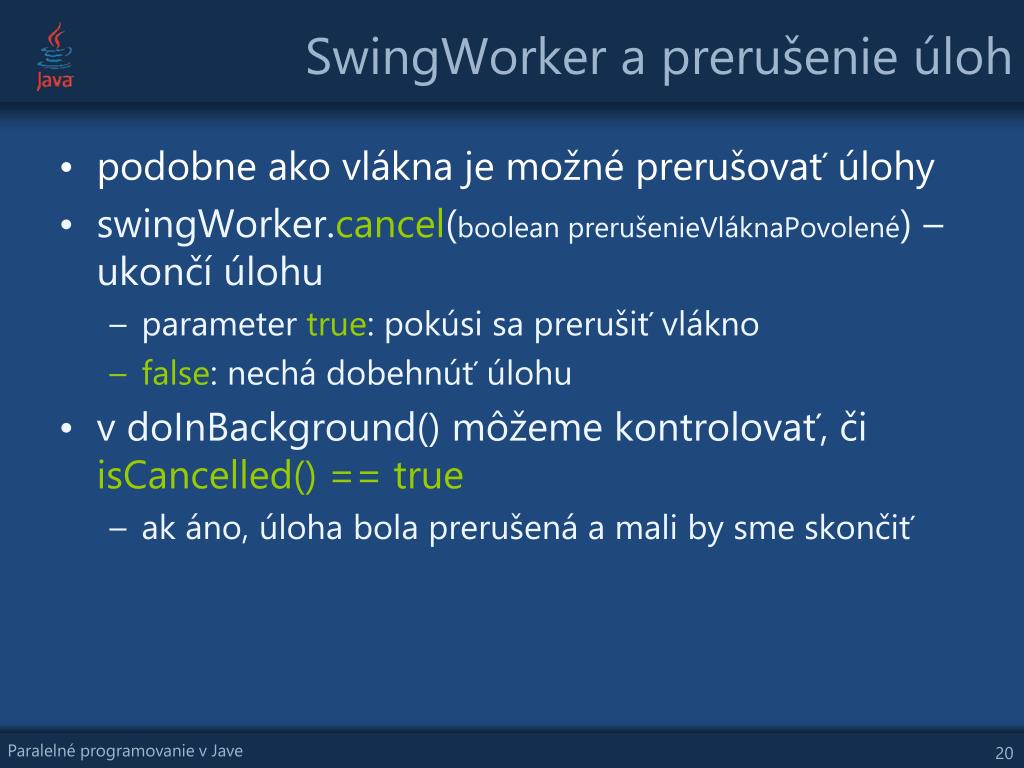 Java

SwingWorker a prerušenie úloh

• podobne ako vlákna je možné prerušovať úlohy
• swingWorker.cancel(boolean prerušenieVláknaPovolené) – ukončí úlohu
– parameter true: pokúsi sa prerušiť vlákno
– false: nechá dobehnúť úlohu
• v doInBackground() môžeme kontrolovať, či isCancelled() == true
– ak áno, úloha bola prerušená a mali by sme skončiť

Paralelné programovanie v Jave

20